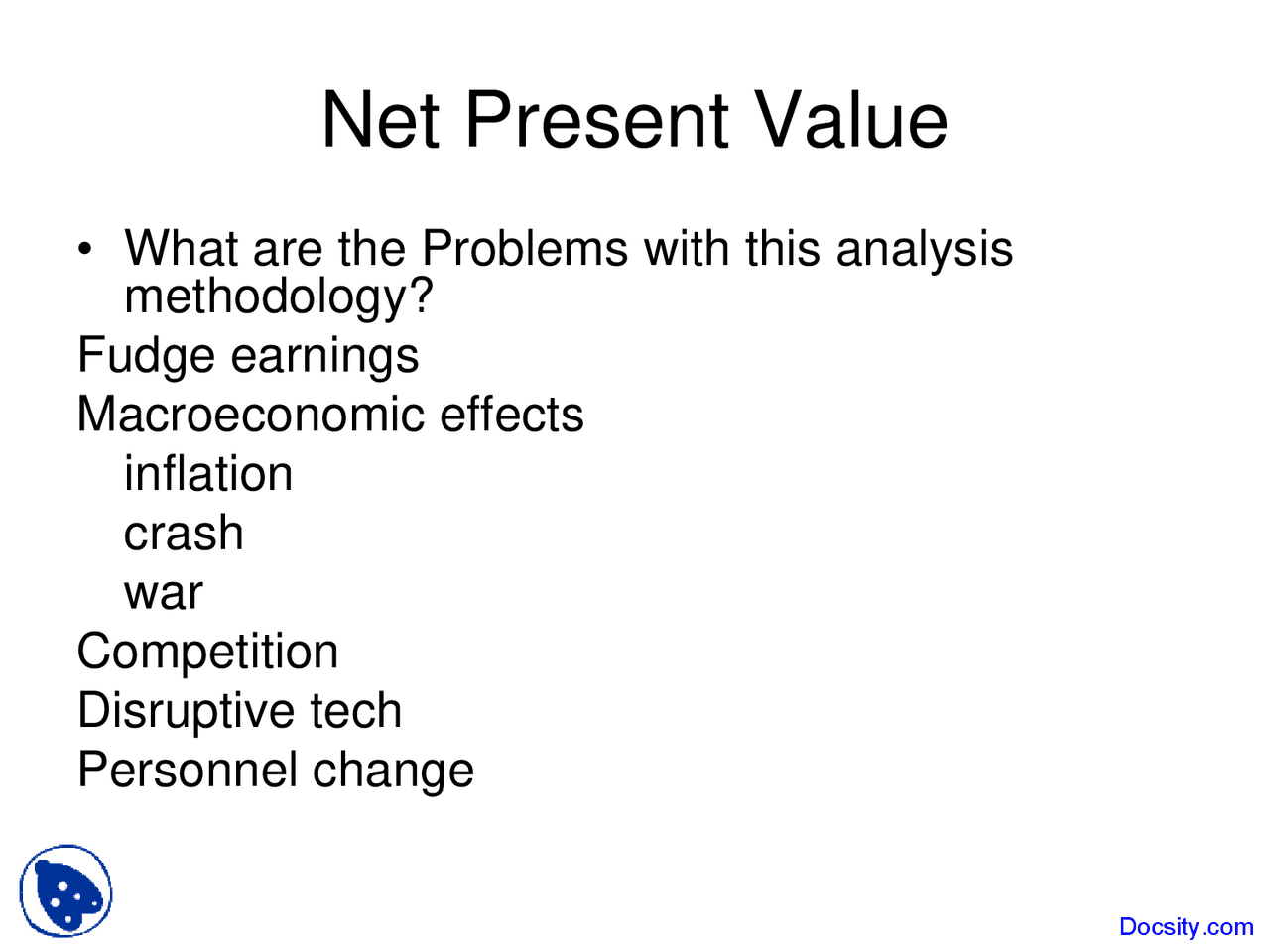 Net Present Value

• What are the Problems with this analysis methodology?

Fudge earnings

Macroeconomic effects

inflation

crash

war

Competition

Disruptive tech

Personnel change

Docsity.com